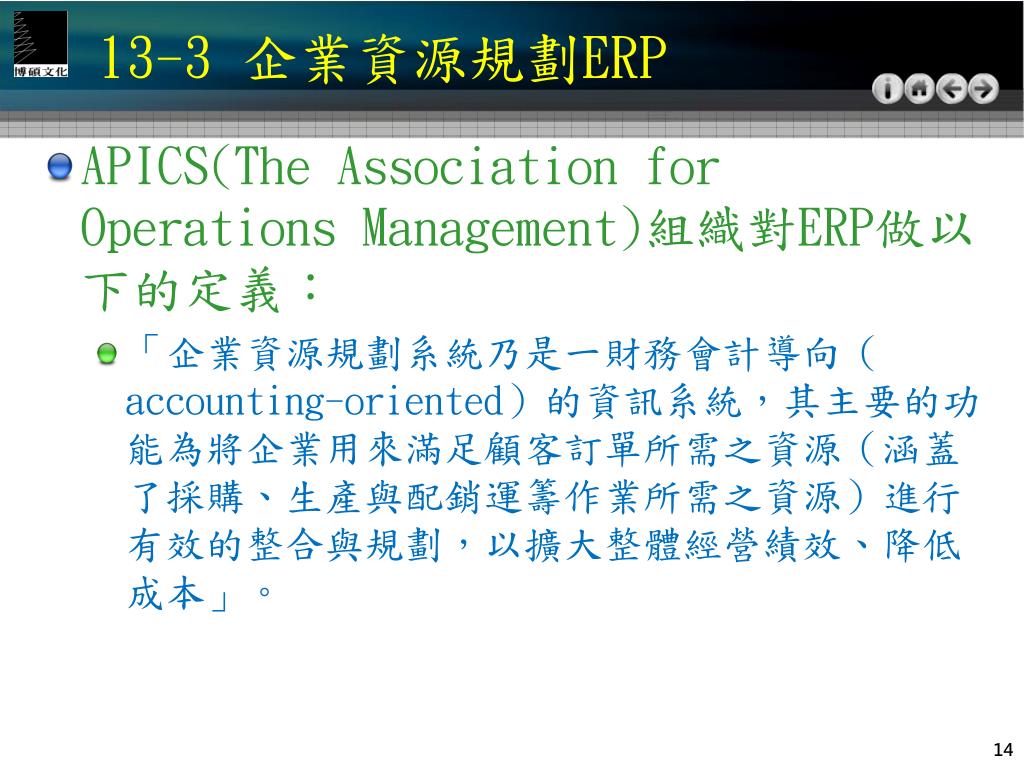 博碩文化

13-3 企業資源規劃ERP

APICS(The Association for Operations Management)組織對ERP做以下的定義：

「企業資源規劃系統乃是一財務會計導向（accounting-oriented）的資訊系統，其主要的功能為將企業用來滿足顧客訂單所需之資源（涵蓋了採購、生產與配銷運籌作業所需之資源）進行有效的整合與規劃，以擴大整體經營績效、降低成本」。

14